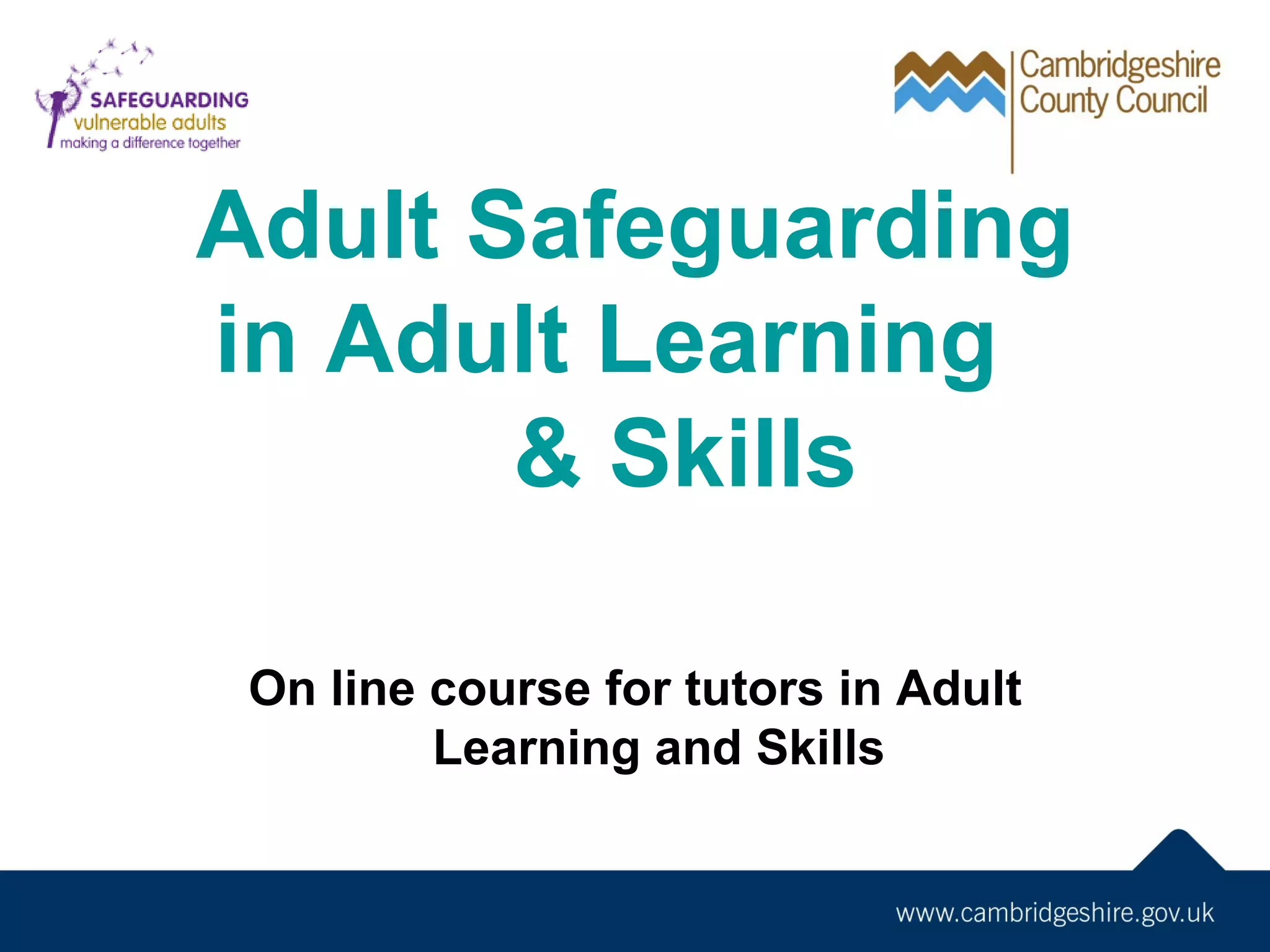 SAFEGUARDING
vulnerable adults
making a difference together

Cambridgeshire
County Council

Adult Safeguarding in Adult Learning & Skills

On line course for tutors in Adult Learning and Skills

www.cambridgeshire.gov.uk